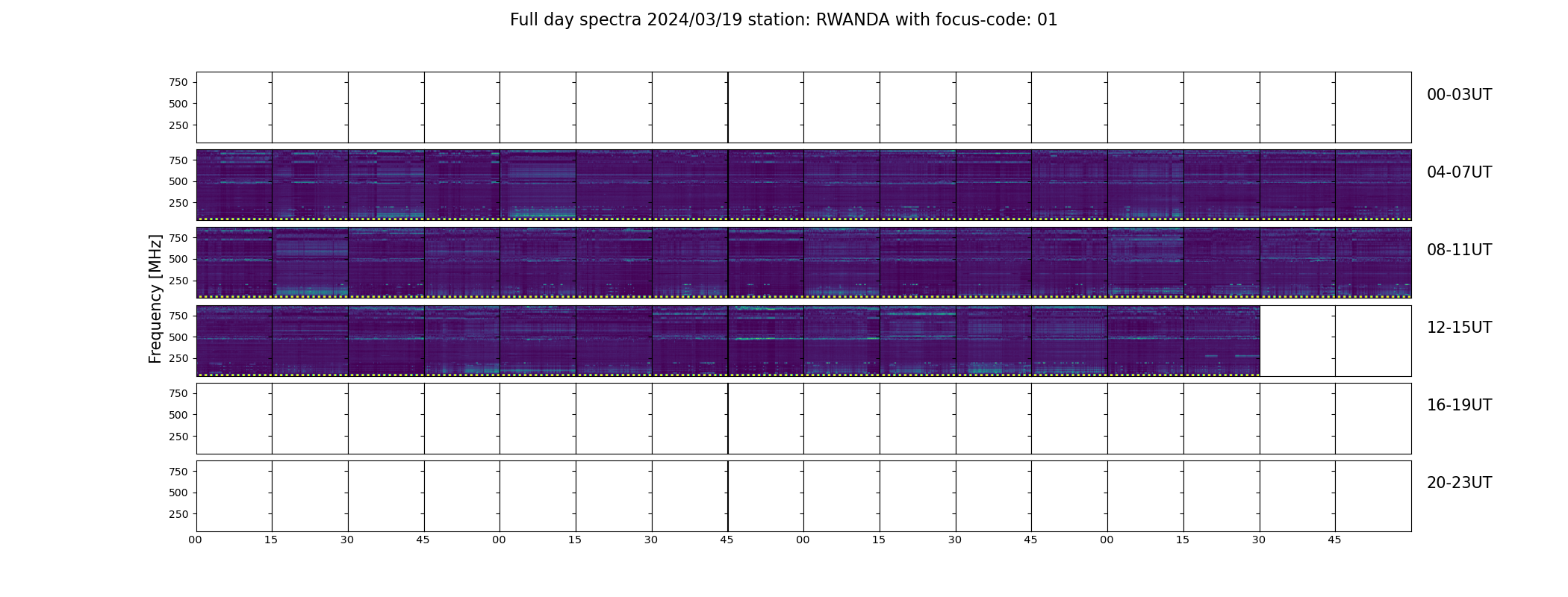 Full day spectra 2024/03/19 station: RWANDA with focus-code: 01

Frequency [MHz]

750
500
250
00-03UT

750
500
250
04-07UT

750
500
250
08-11UT

750
500
250
12-15UT

750
500
250
16-19UT

750
500
250
20-23UT

00 15 30 45 00 15 30 45 00 15 30 45 00 15 30 45